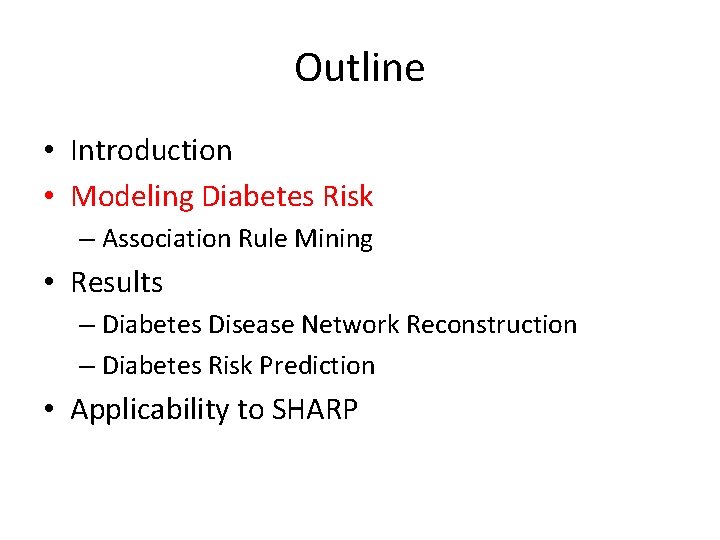 Outline

• Introduction
• Modeling Diabetes Risk
– Association Rule Mining
• Results
– Diabetes Disease Network Reconstruction
– Diabetes Risk Prediction
• Applicability to SHARP